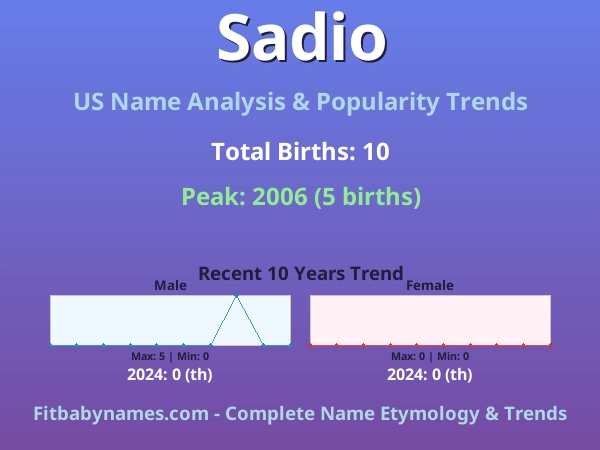 Sadio

US Name Analysis & Popularity Trends

Total Births: 10

Peak: 2006 (5 births)

Recent 10 Years Trend

Male

Max: 5 | Min: 0

2024: 0 (th)

Female

Max: 0 | Min: 0

2024: 0 (th)

Fitbabynames.com - Complete Name Etymology & Trends